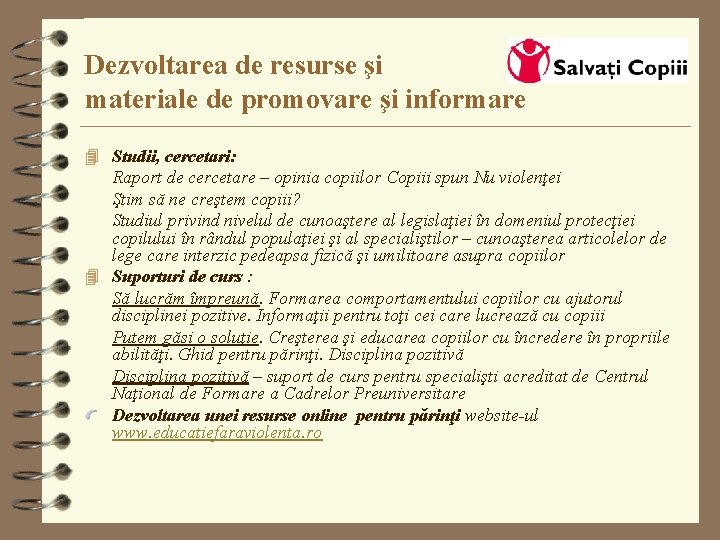 Dezvoltarea de resurse şi materiale de promovare şi informare

Salvați Copiii

Studii, cercetari:
Raport de cercetare – opinia copiilor Copiii spun Nu violenţei
Ştim să ne creştem copiii?
Studiul privind nivelul de cunoaştere al legislaţiei în domeniul protecţiei copilului în rândul populaţiei şi al specialiştilor – cunoaşterea articolelor de lege care interzic pedeapsa fizică şi umilitoare asupra copiilor

Suporturi de curs :
Să lucrăm împreună. Formarea comportamentului copiilor cu ajutorul disciplinei pozitive. Informaţii pentru toţi cei care lucrează cu copiii
Putem găsi o soluţie. Creşterea şi educarea copiilor cu încredere în propriile abilităţi. Ghid pentru părinţi. Disciplina pozitivă
Disciplina pozitivă – suport de curs pentru specialişti acreditat de Centrul Naţional de Formare a Cadrelor Preuniversitare

Dezvoltarea unei resurse online pentru părinţi website-ul www.educatiefaraviolenta.ro